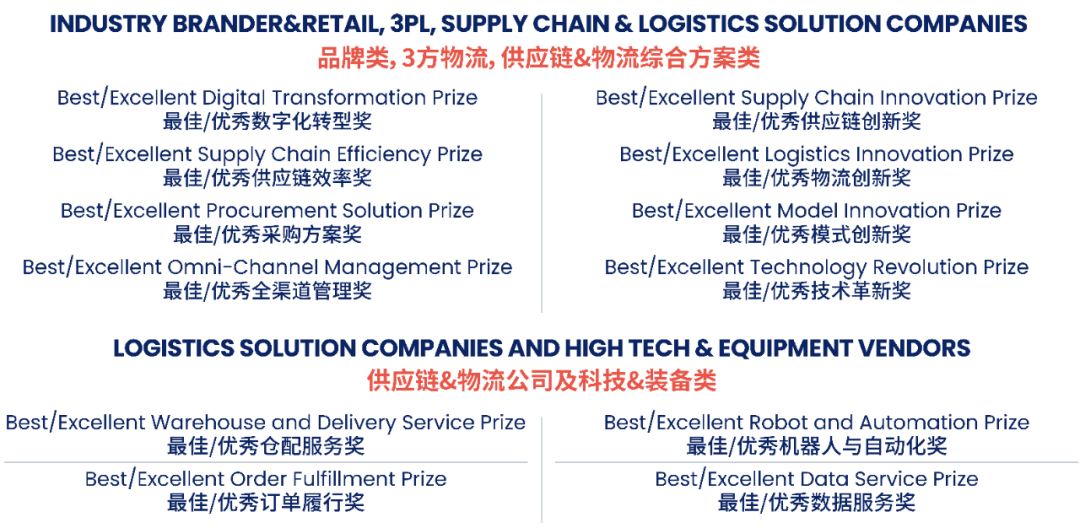 INDUSTRY BRANDER&RETAIL, 3PL, SUPPLY CHAIN & LOGISTICS SOLUTION COMPANIES
品牌类, 3方物流, 供应链&物流综合方案类

Best/Excellent Digital Transformation Prize
最佳/优秀数字化转型奖

Best/Excellent Supply Chain Efficiency Prize
最佳/优秀供应链效率奖

Best/Excellent Procurement Solution Prize
最佳/优秀采购方案奖

Best/Excellent Omni-Channel Management Prize
最佳/优秀全渠道管理奖

Best/Excellent Supply Chain Innovation Prize
最佳/优秀供应链创新奖

Best/Excellent Logistics Innovation Prize
最佳/优秀物流创新奖

Best/Excellent Model Innovation Prize
最佳/优秀模式创新奖

Best/Excellent Technology Revolution Prize
最佳/优秀技术革新奖

LOGISTICS SOLUTION COMPANIES AND HIGH TECH & EQUIPMENT VENDORS
供应链&物流公司及科技&装备类

Best/Excellent Warehouse and Delivery Service Prize
最佳/优秀仓配服务奖

Best/Excellent Order Fulfillment Prize
最佳/优秀订单履行奖

Best/Excellent Robot and Automation Prize
最佳/优秀机器人与自动化奖

Best/Excellent Data Service Prize
最佳/优秀数据服务奖